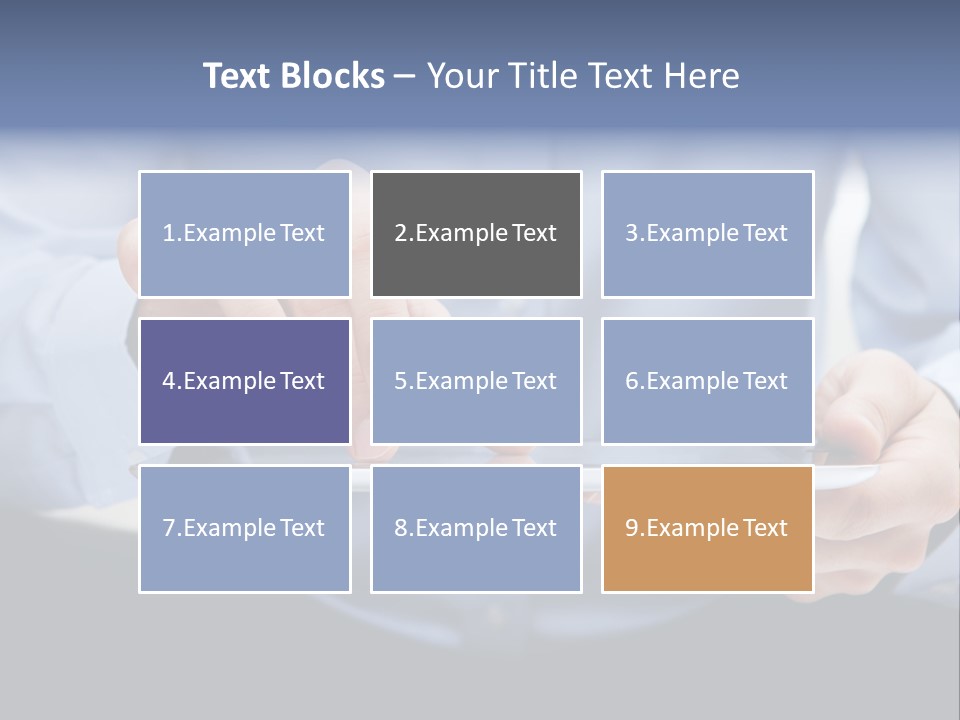 Text Blocks – Your Title Text Here

1.Example Text

2.Example Text

3.Example Text

4.Example Text

5.Example Text

6.Example Text

7.Example Text

8.Example Text

9.Example Text